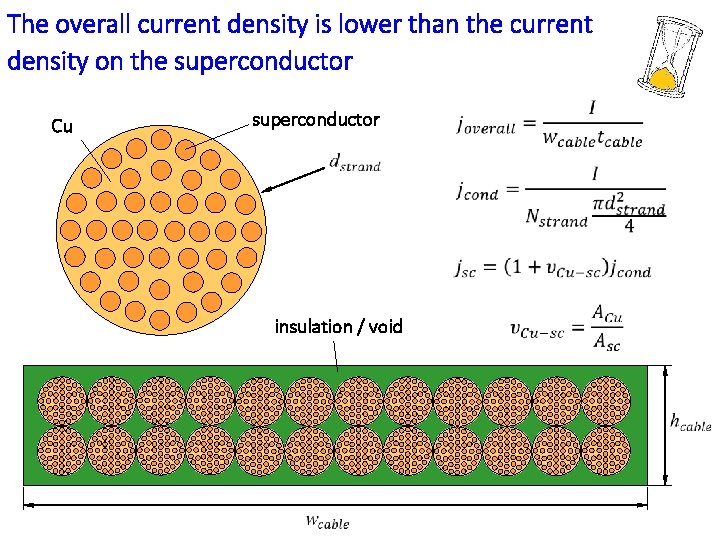 The overall current density is lower than the current density on the superconductor

Cu

superconductor

$d_{strand}$

$j_{overall} = \frac{I}{w_{cable} t_{cable}}$

$j_{cond} = \frac{I}{N_{strand} \frac{\pi d_{strand}^2}{4}}$

$j_{sc} = (1 + v_{Cu-sc}) j_{cond}$

$v_{Cu-sc} = \frac{A_{Cu}}{A_{sc}}$

insulation / void

$h_{cable}$

$w_{cable}$